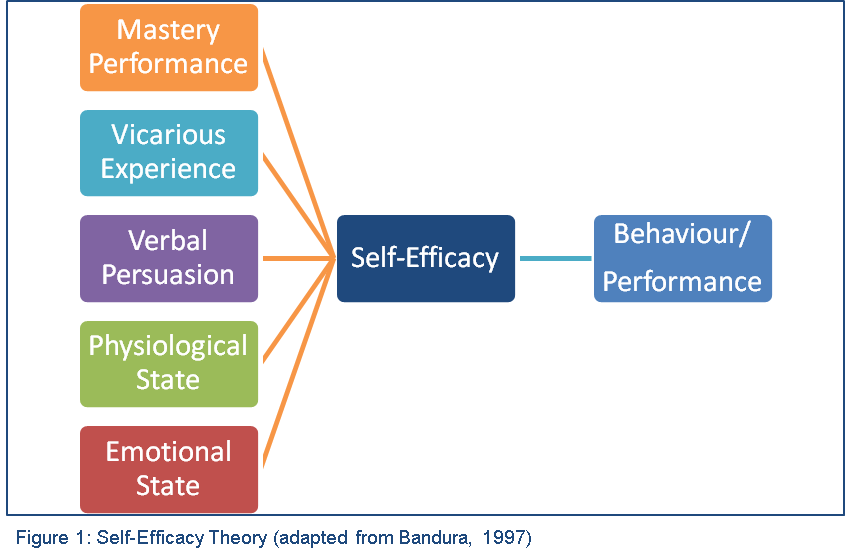 Mastery Performance

Vicarious Experience

Verbal Persuasion

Physiological State

Emotional State

Self-Efficacy

Behaviour/ Performance

Figure 1: Self-Efficacy Theory (adapted from Bandura, 1997)